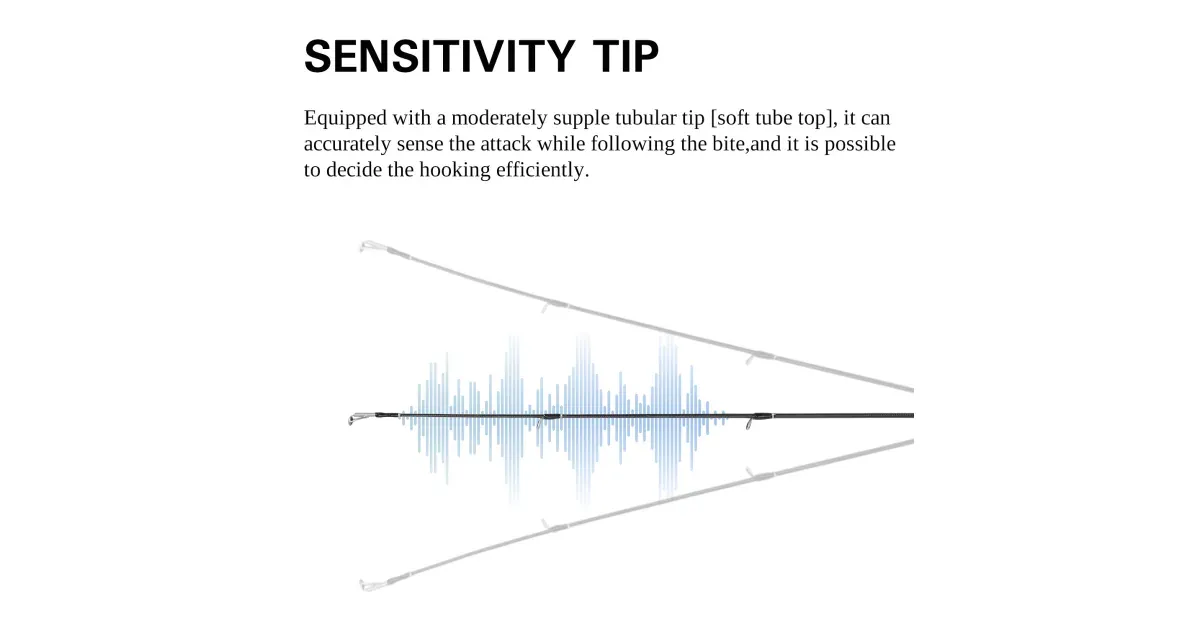 SENSITIVITY TIP

Equipped with a moderately supple tubular tip [soft tube top], it can accurately sense the attack while following the bite,and it is possible to decide the hooking efficiently.